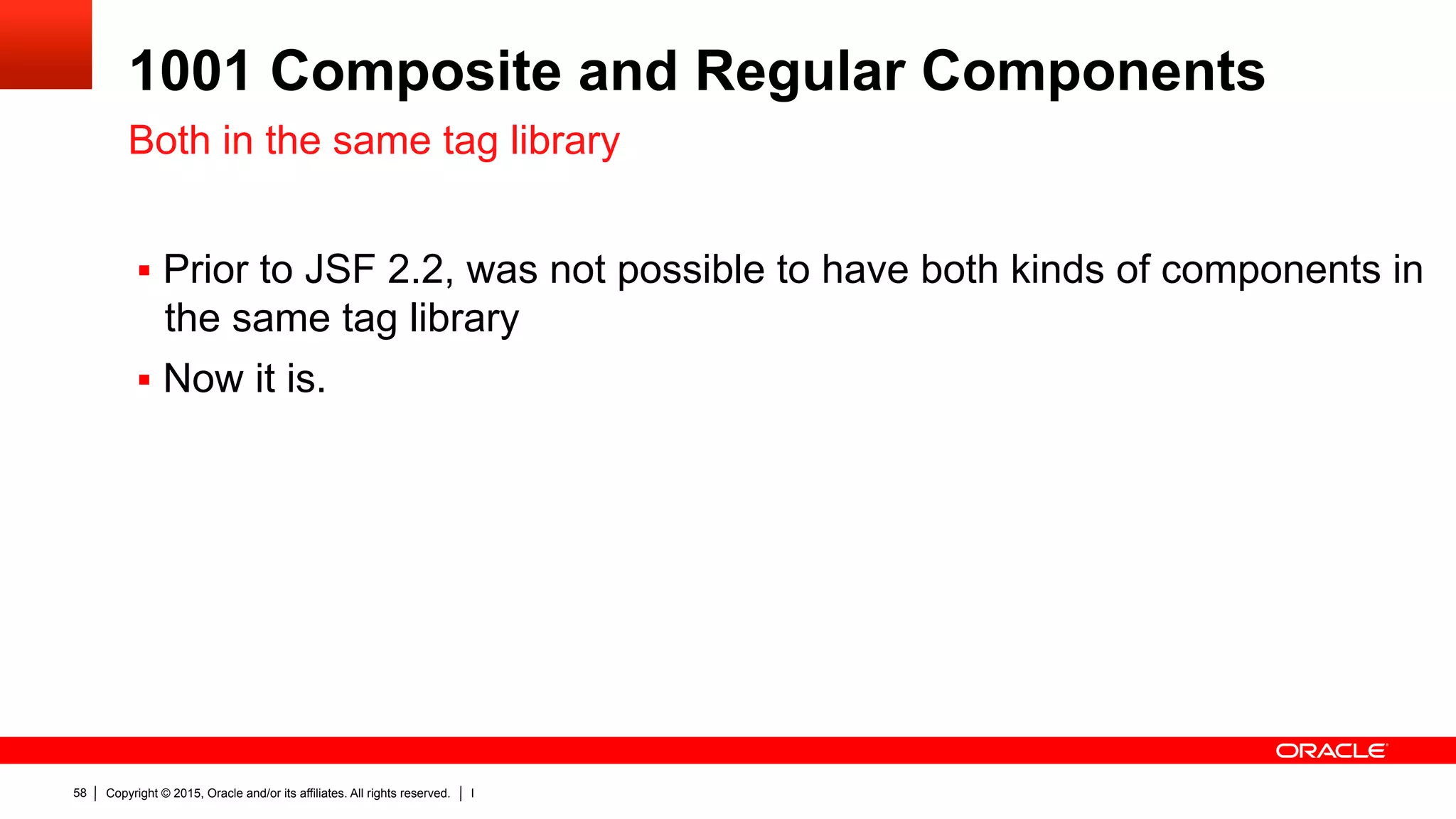 1001 Composite and Regular Components

Both in the same tag library

▪ Prior to JSF 2.2, was not possible to have both kinds of components in the same tag library

▪ Now it is.

ORACLE

58 | Copyright © 2015, Oracle and/or its affiliates. All rights reserved. | I